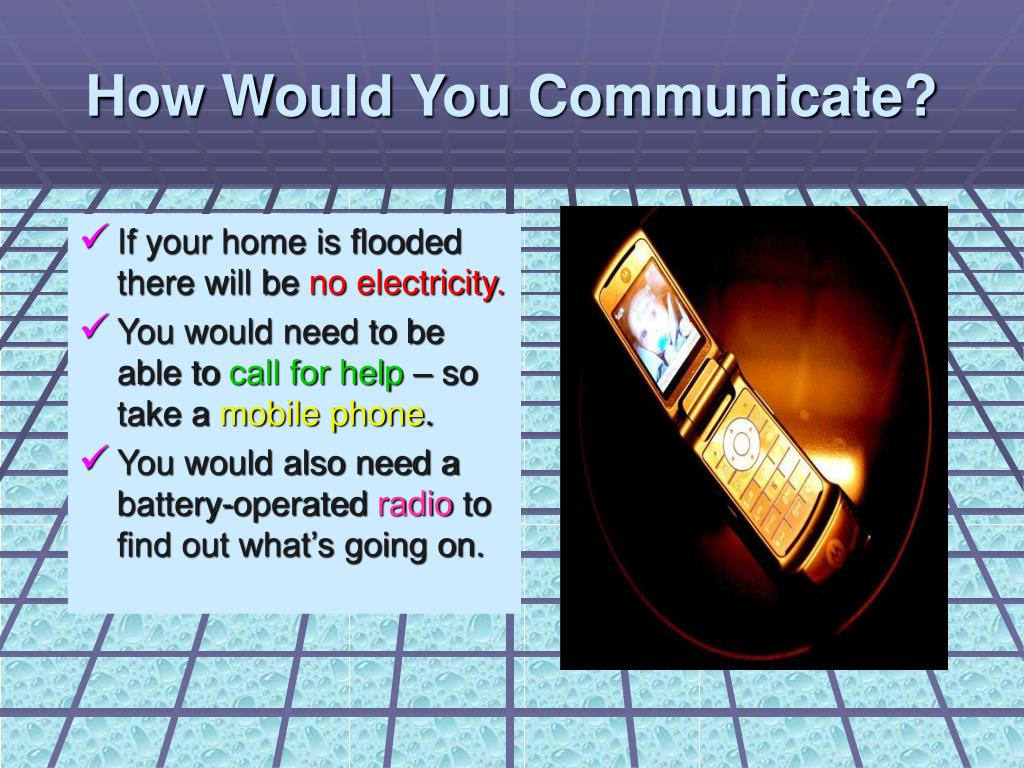 How Would You Communicate?

✓ If your home is flooded there will be no electricity.

✓ You would need to be able to call for help – so take a mobile phone.

✓ You would also need a battery-operated radio to find out what's going on.